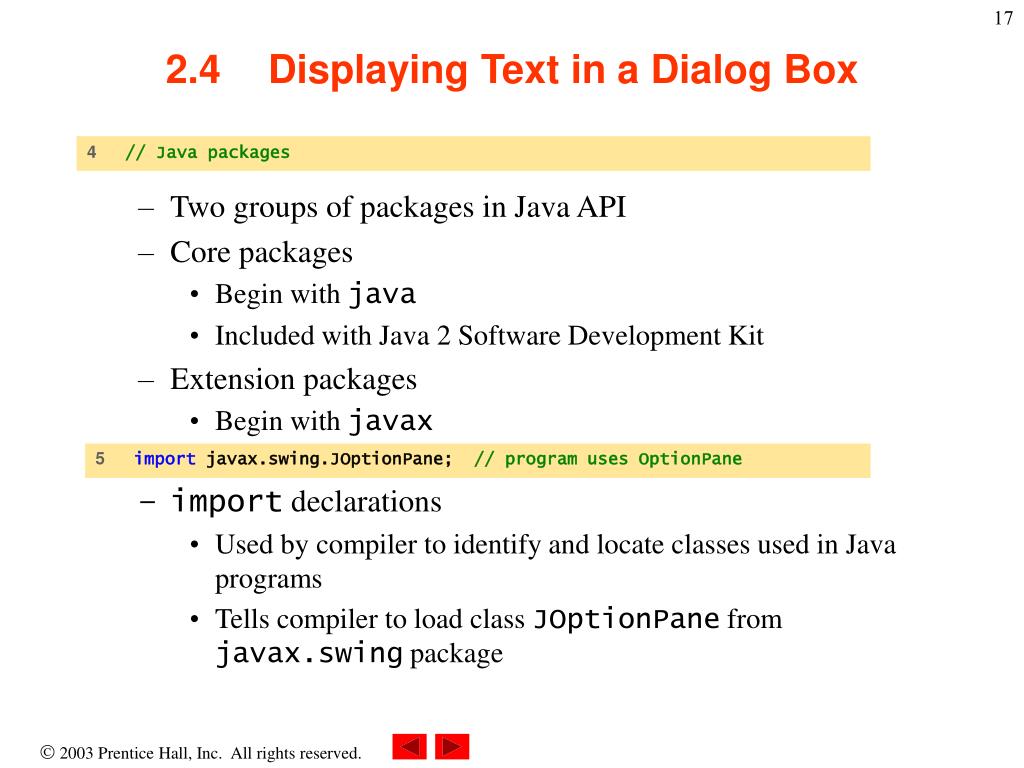 17

2.4 Displaying Text in a Dialog Box

4 // Java packages

– Two groups of packages in Java API
– Core packages
• Begin with java
• Included with Java 2 Software Development Kit
– Extension packages
• Begin with javax

5 import javax.swing.JOptionPane; // program uses OptionPane

– import declarations
• Used by compiler to identify and locate classes used in Java programs
• Tells compiler to load class JOptionPane from javax.swing package

© 2003 Prentice Hall, Inc. All rights reserved.